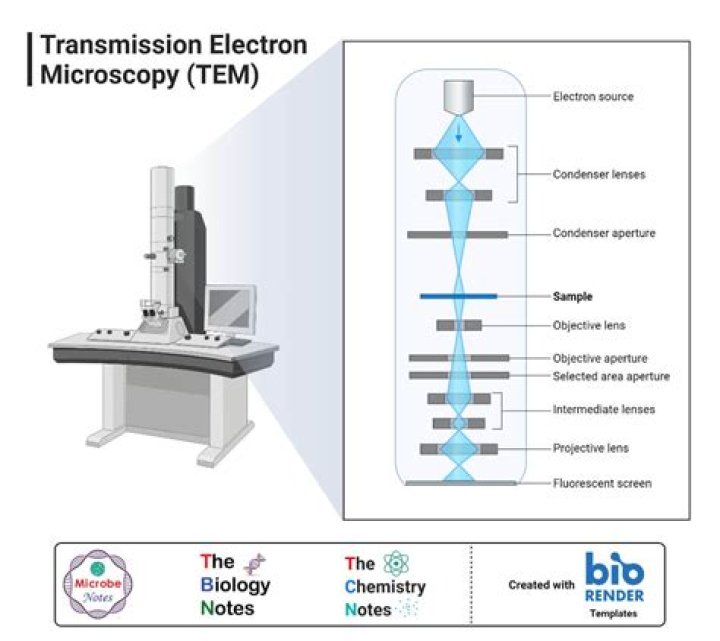 Transmission Electron Microscopy (TEM)

Electron source

Condenser lenses

Condenser aperture

Sample

Objective lens

Objective aperture

Selected area aperture

Intermediate lenses

Projective lens

Fluorescent screen

Microbe Notes

The Biology Notes

The Chemistry Notes

Created with bio RENDER Templates